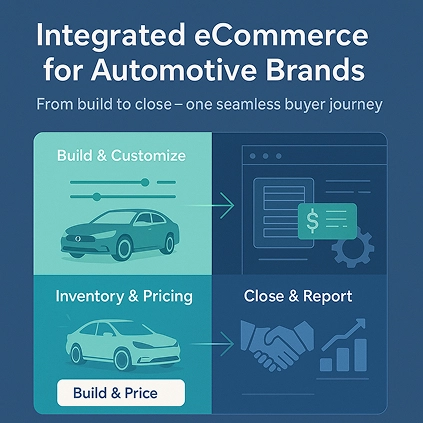 Integrated eCommerce for Automotive Brands

From build to close – one seamless buyer journey

Build & Customize

$

Inventory & Pricing

Close & Report

Build & Price